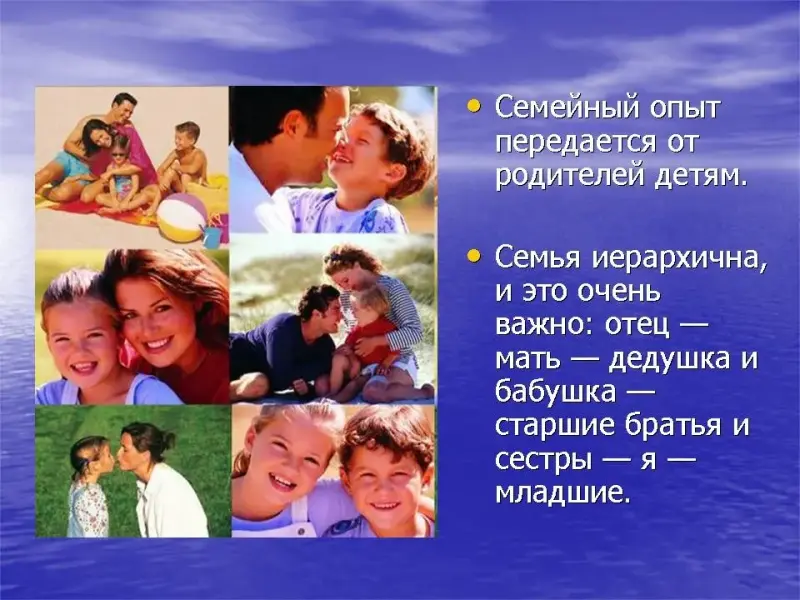 • Семейный опыт передается от родителей детям.

• Семья иерархична, и это очень важно: отец — мать — дедушка и бабушка — старшие братья и сестры — я — младшие.